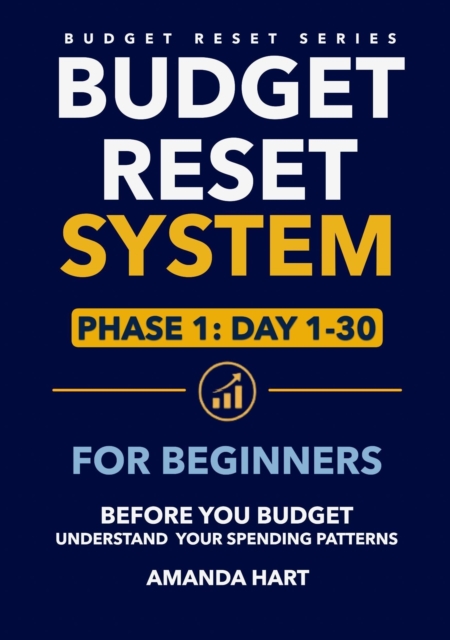 BUDGET RESET SERIES

BUDGET RESET SYSTEM

PHASE 1: DAY 1-30

FOR BEGINNERS

BEFORE YOU BUDGET
UNDERSTAND YOUR SPENDING PATTERNS

AMANDA HART